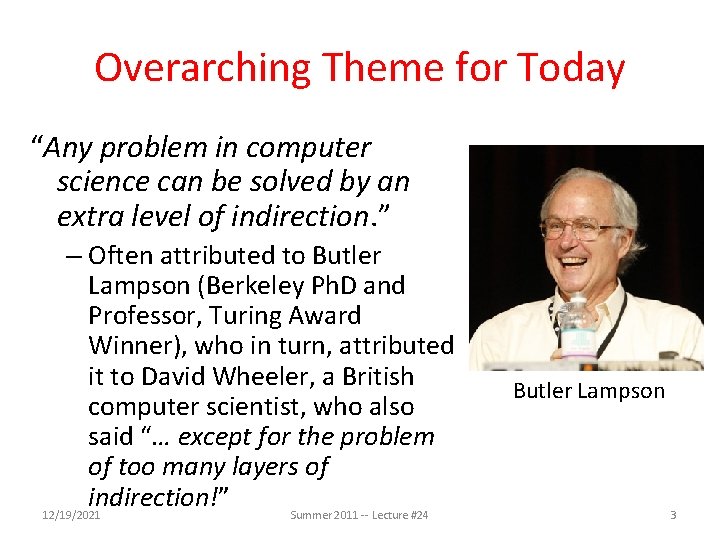 Overarching Theme for Today

"Any problem in computer science can be solved by an extra level of indirection."

– Often attributed to Butler Lampson (Berkeley PhD and Professor, Turing Award Winner), who in turn, attributed it to David Wheeler, a British computer scientist, who also said "… except for the problem of too many layers of indirection!"

Butler Lampson

12/19/2021 Summer 2011 -- Lecture #24 3